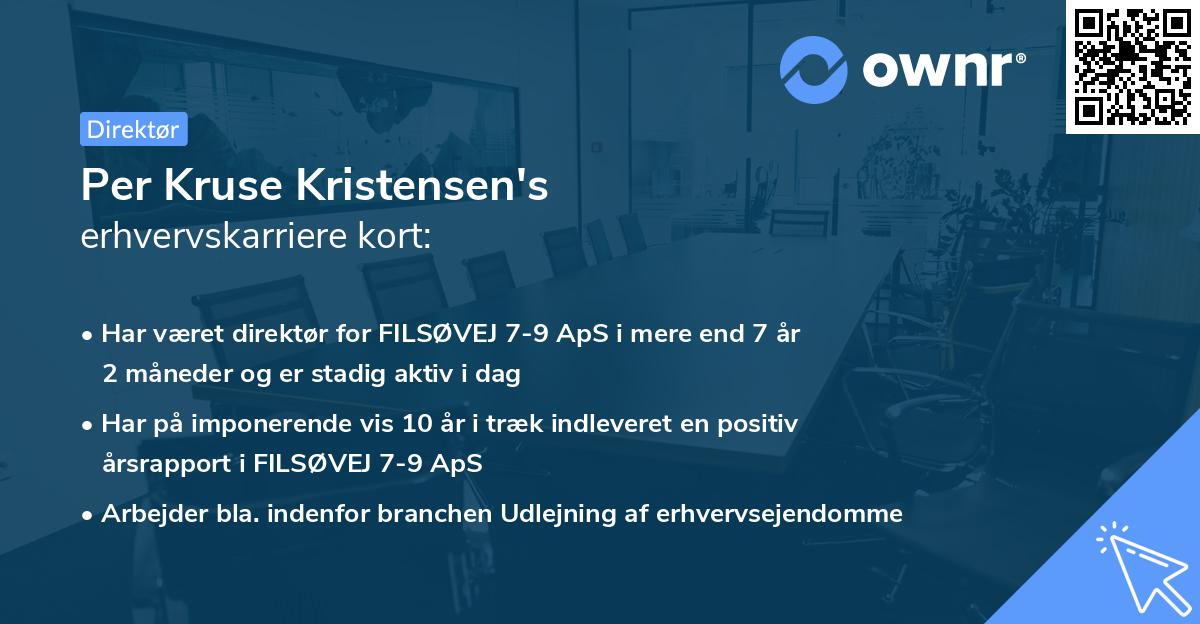 ownr®

Direktør

Per Kruse Kristensen's
erhvervskarriere kort:

• Har været direktør for FILSØVEJ 7-9 ApS i mere end 7 år 2 måneder og er stadig aktiv i dag

• Har på imponerende vis 10 år i træk indleveret en positiv årsrapport i FILSØVEJ 7-9 ApS

• Arbejder bla. indenfor branchen Udlejning af erhvervsejendomme